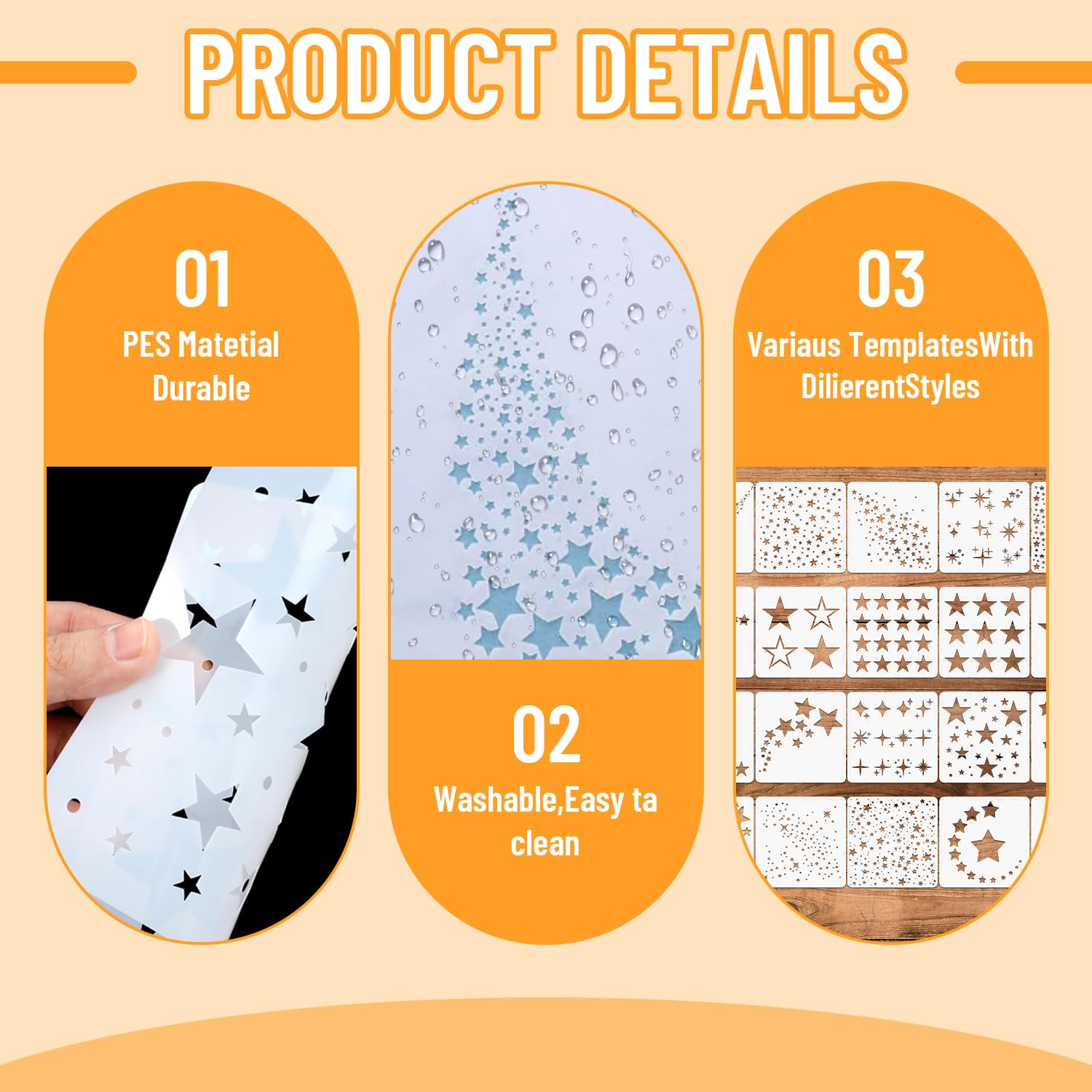 PRODUCT DETAILS

01
PES Matetial
Durable

02
Washable,Easy ta clean

03
Variaus TemplatesWith DilierentStyles